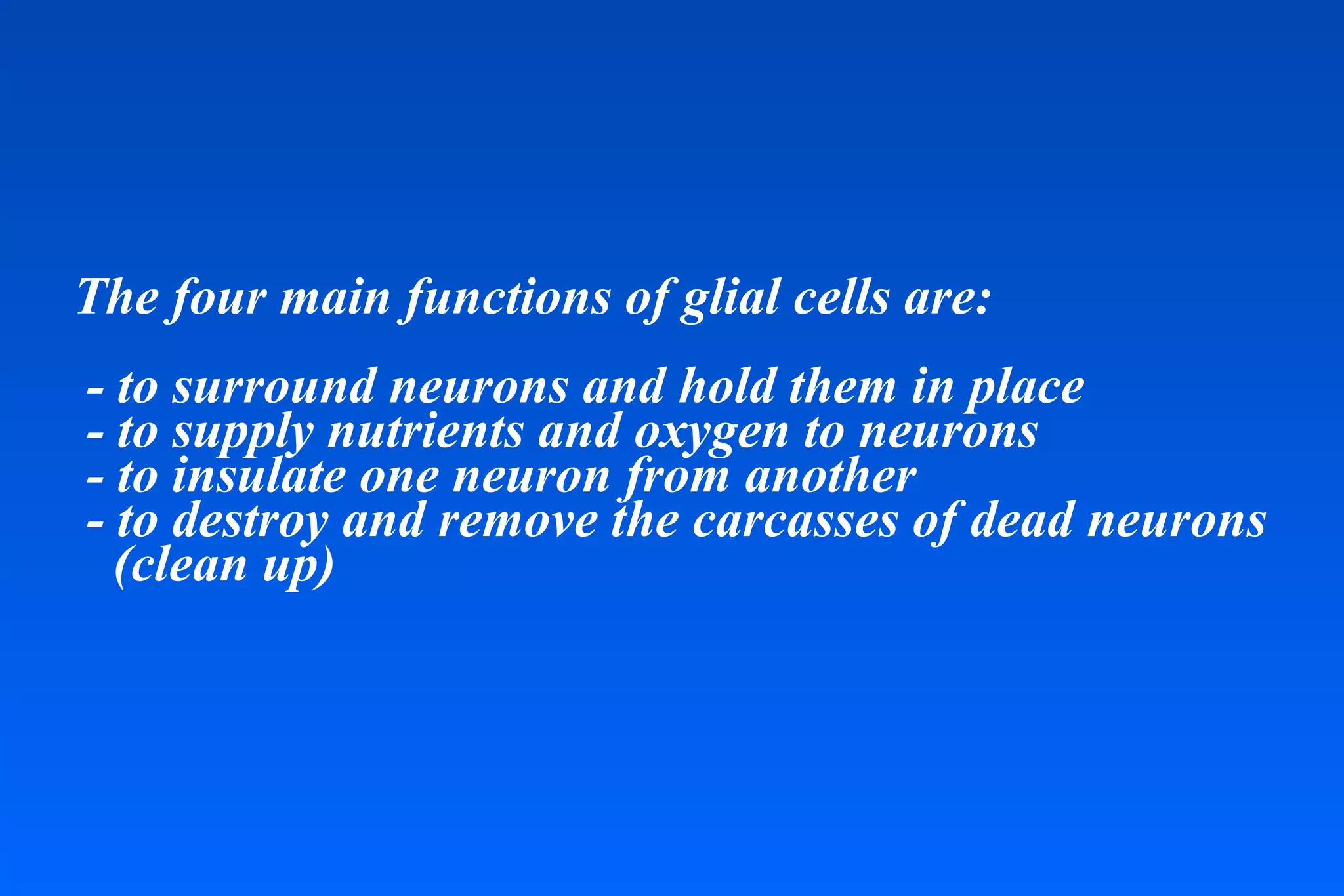 The four main functions of glial cells are:

- to surround neurons and hold them in place
- to supply nutrients and oxygen to neurons
- to insulate one neuron from another
- to destroy and remove the carcasses of dead neurons (clean up)